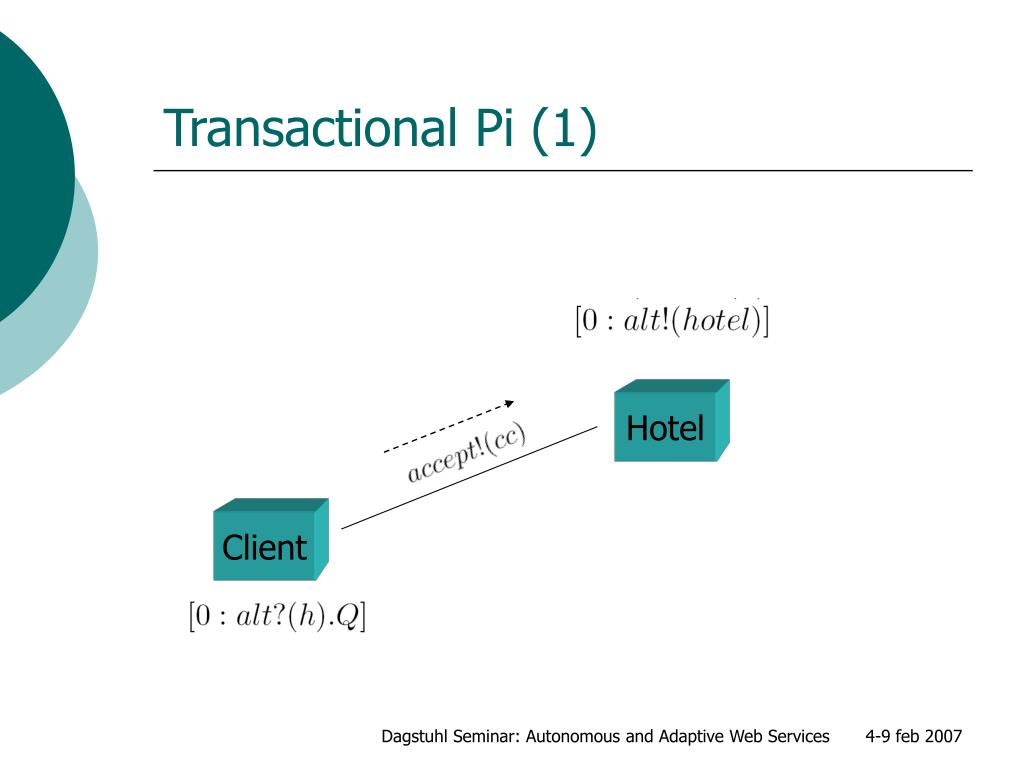 Transactional Pi (1)

$[0 : alt!(hotel)]$

Hotel

$accept!(cc)$

Client

$[0 : alt?(h).Q]$

Dagstuhl Seminar: Autonomous and Adaptive Web Services 4-9 feb 2007